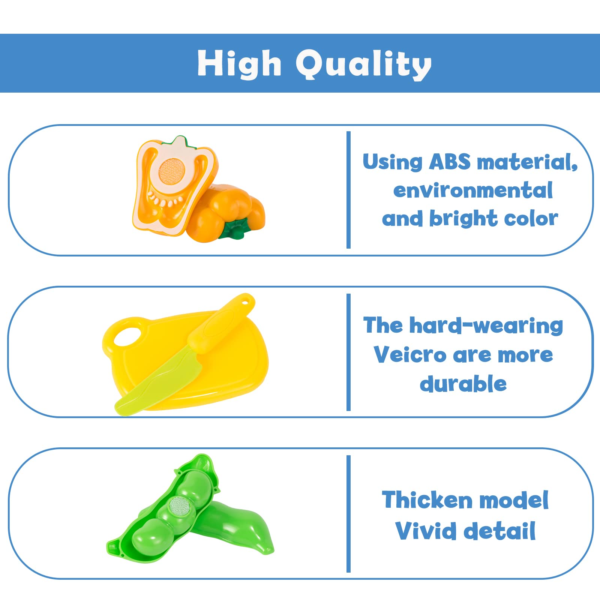 High Quality

Using ABS material, environmental and bright color

The hard-wearing Veicro are more durable

Thicken model
Vivid detail